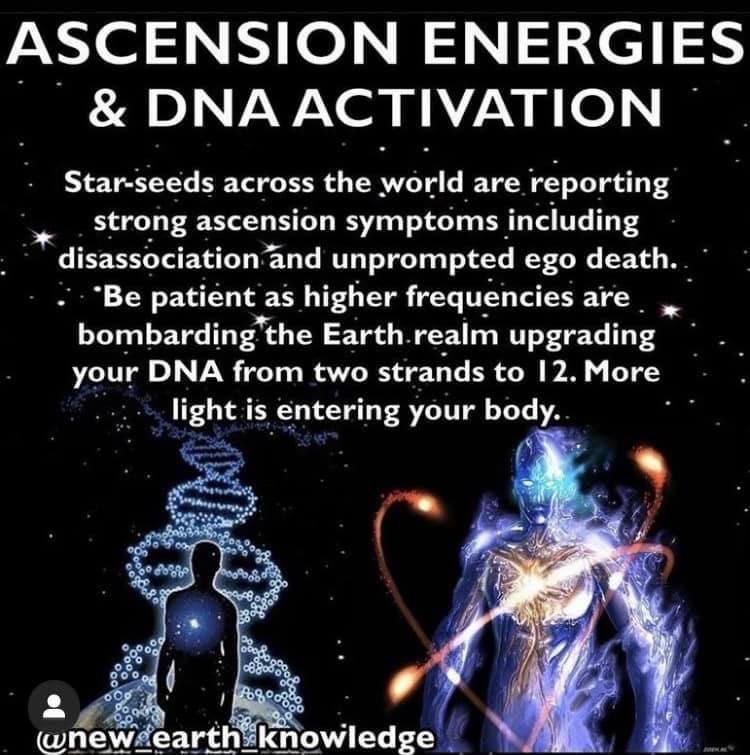 ASCENSION ENERGIES & DNA ACTIVATION

Star-seeds across the world are reporting strong ascension symptoms including disassociation and unprompted ego death. Be patient as higher frequencies are bombarding the Earth realm upgrading your DNA from two strands to 12. More light is entering your body.

@new_earth_knowledge